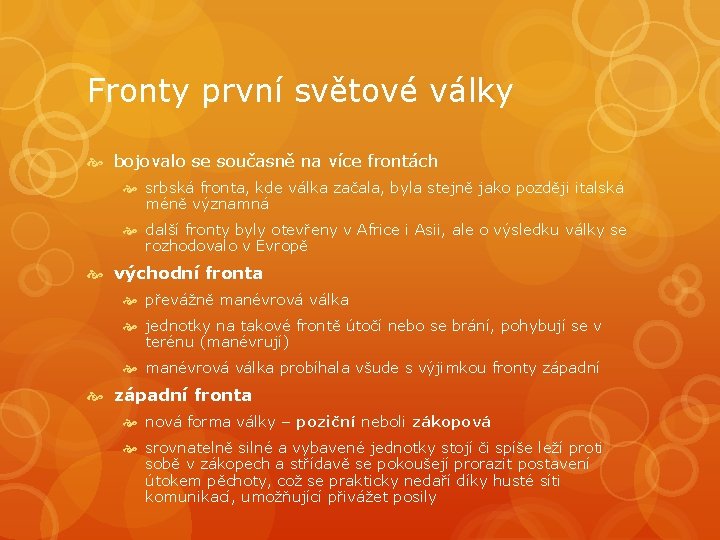 Fronty první světové války

bojovalo se současně na více frontách

srbská fronta, kde válka začala, byla stejně jako později italská méně významná

další fronty byly otevřeny v Africe i Asii, ale o výsledku války se rozhodovalo v Evropě

východní fronta

převážně manévrová válka

jednotky na takové frontě útočí nebo se brání, pohybují se v terénu (manévrují)

manévrová válka probíhala všude s výjimkou fronty západní

západní fronta

nová forma války – poziční neboli zákopová

srovnatelně silné a vybavené jednotky stojí či spíše leží proti sobě v zákopech a střídavě se pokoušejí prorazit postavení útokem pěchoty, což se prakticky nedaří díky husté síti komunikací, umožňující přivážet posily